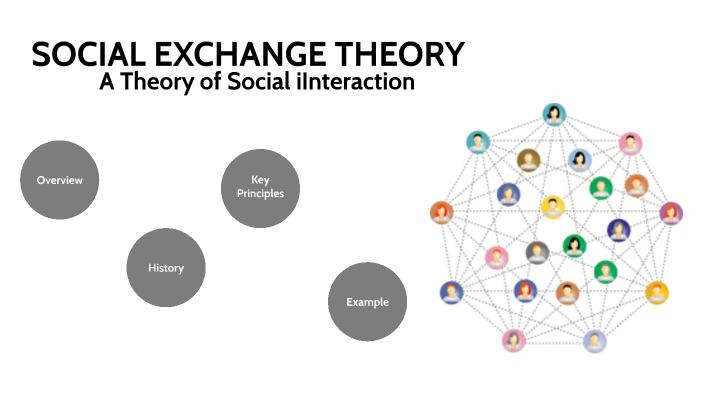 SOCIAL EXCHANGE THEORY
A Theory of Social iInteraction

Overview

Key Principles

History

Example